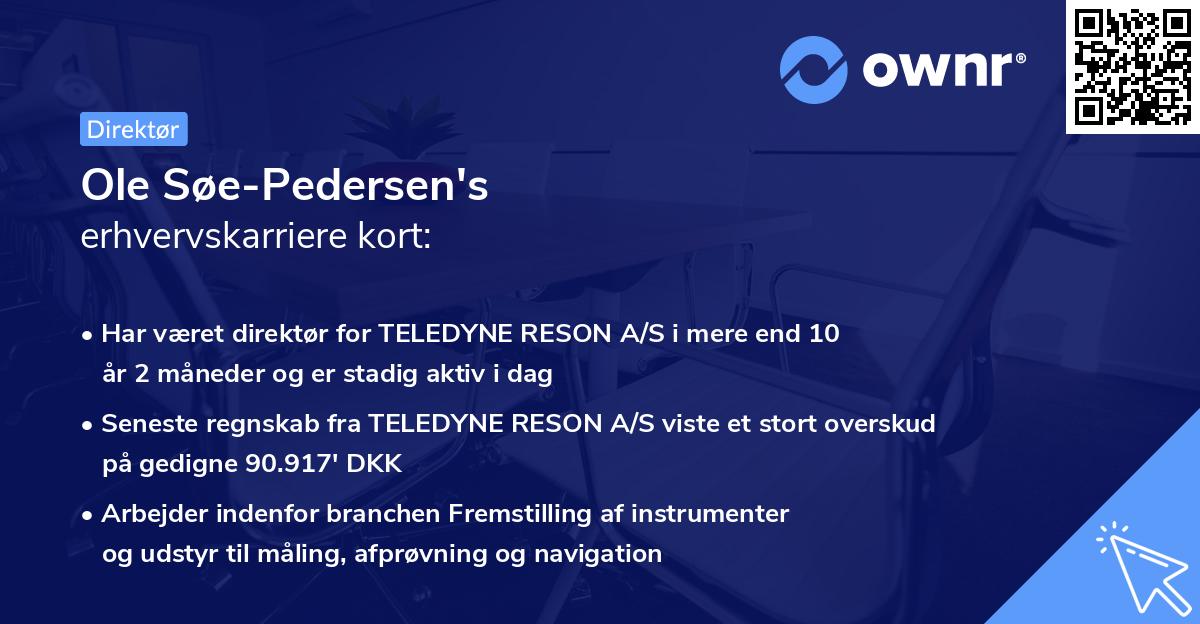 ownr®

Direktør

Ole Søe-Pedersen's
erhvervskarriere kort:

• Har været direktør for TELEDYNE RESON A/S i mere end 10 år 2 måneder og er stadig aktiv i dag

• Seneste regnskab fra TELEDYNE RESON A/S viste et stort overskud på gedigne 90.917' DKK

• Arbejder indenfor branchen Fremstilling af instrumenter og udstyr til måling, afprøvning og navigation